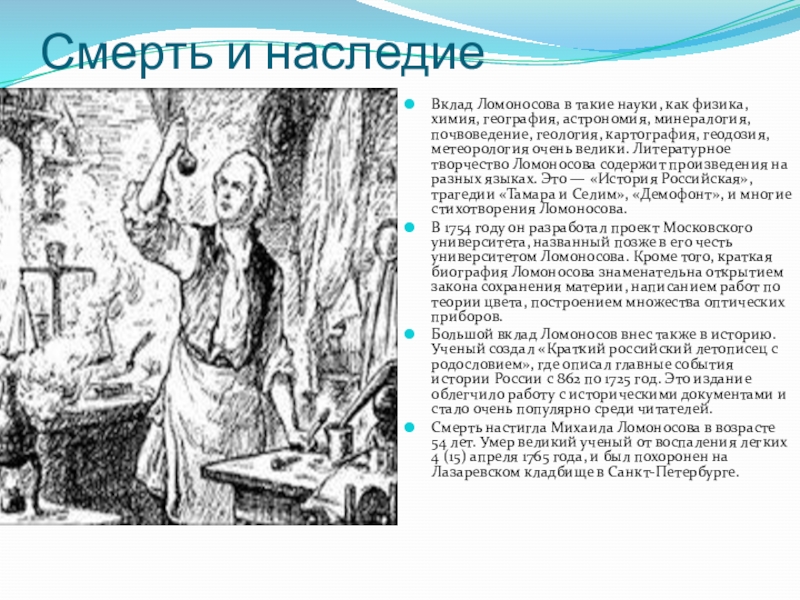 Смерть и наследие

Вклад Ломоносова в такие науки, как физика, химия, география, астрономия, минералогия, почвоведение, геология, картография, геодозия, метеорология очень велики. Литературное творчество Ломоносова содержит произведения на разных языках. Это — «История Российская», трагедии «Тамара и Селим», «Демофонт», и многие стихотворения Ломоносова.

В 1754 году он разработал проект Московского университета, названный позже в его честь университетом Ломоносова. Кроме того, краткая биография Ломоносова знаменательна открытием закона сохранения материи, написанием работ по теории цвета, построением множества оптических приборов.

Большой вклад Ломоносов внес также в историю. Ученый создал «Краткий российский летописец с родословием», где описал главные события истории России с 862 по 1725 год. Это издание облегчило работу с историческими документами и стало очень популярно среди читателей.

Смерть настигла Михаила Ломоносова в возрасте 54 лет. Умер великий ученый от воспаления легких 4 (15) апреля 1765 года, и был похоронен на Лазаревском кладбище в Санкт-Петербурге.